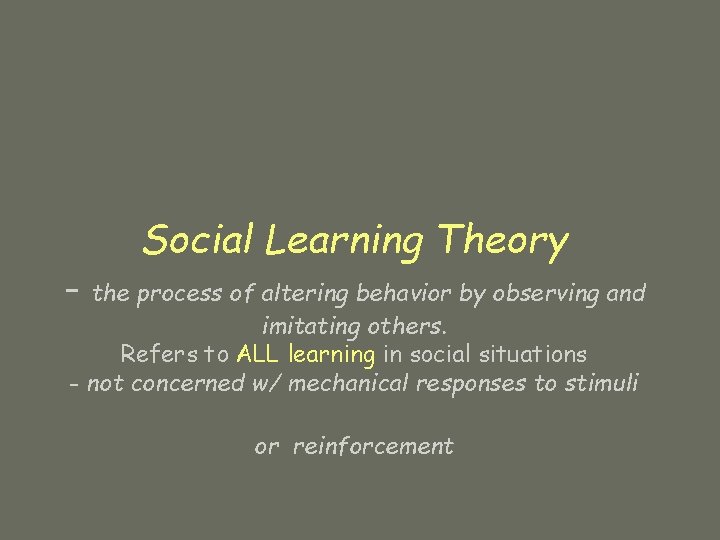 Social Learning Theory

- the process of altering behavior by observing and imitating others.
Refers to ALL learning in social situations
- not concerned w/ mechanical responses to stimuli

or reinforcement